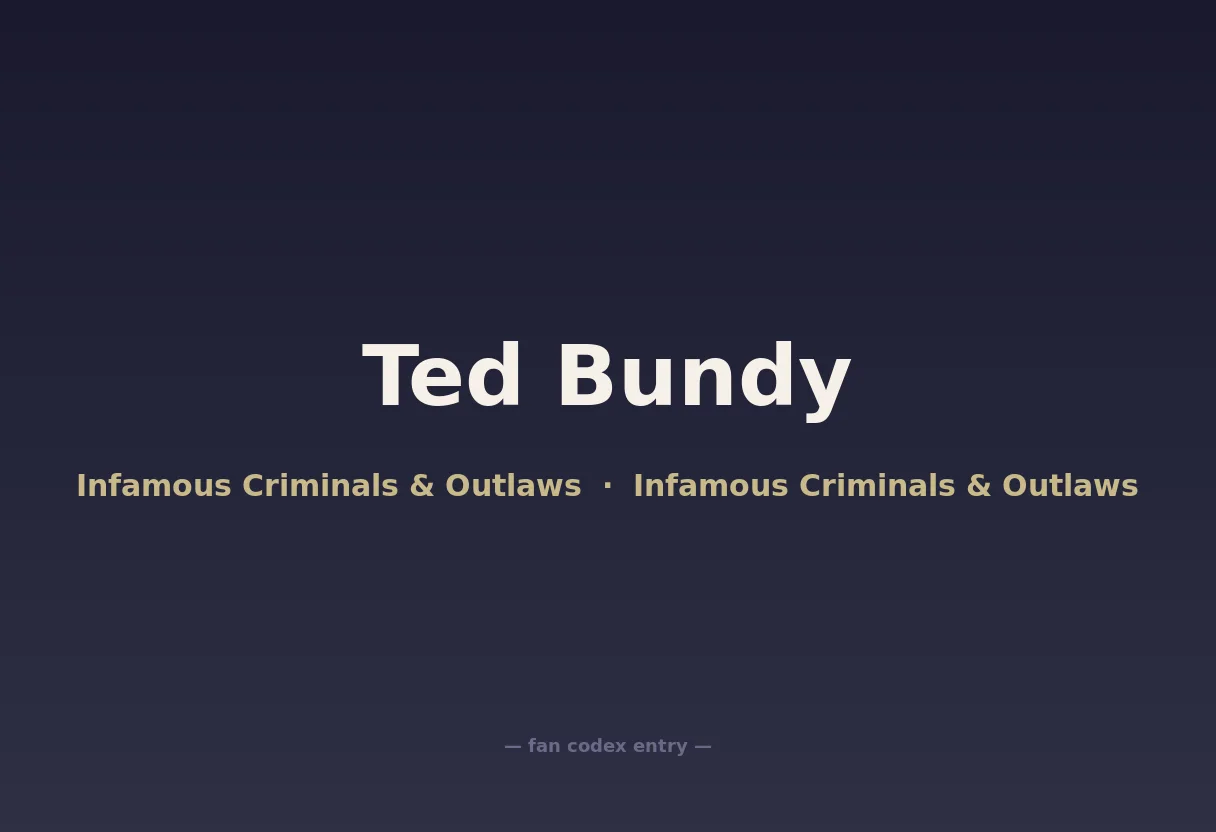 Ted Bundy

Infamous Criminals & Outlaws · Infamous Criminals & Outlaws

— fan codex entry —